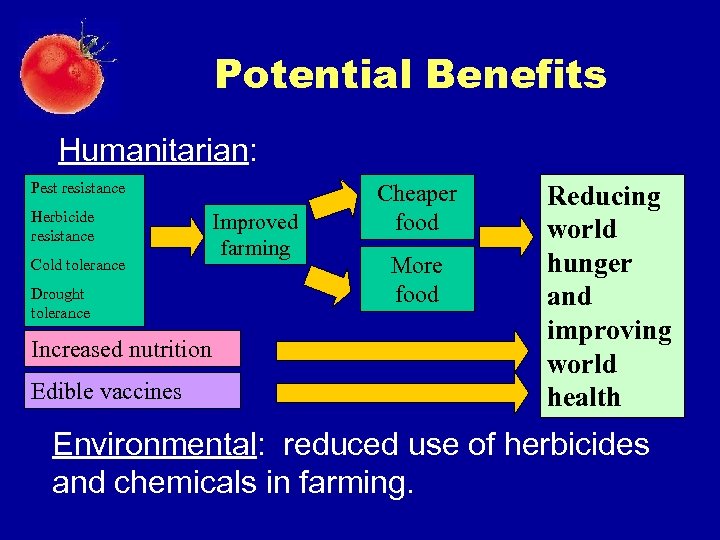 Potential Benefits

Humanitarian:

Pest resistance

Herbicide resistance

Cold tolerance

Drought tolerance

Improved farming

Cheaper food

More food

Reducing world hunger and improving world health

Increased nutrition

Edible vaccines

Environmental: reduced use of herbicides and chemicals in farming.